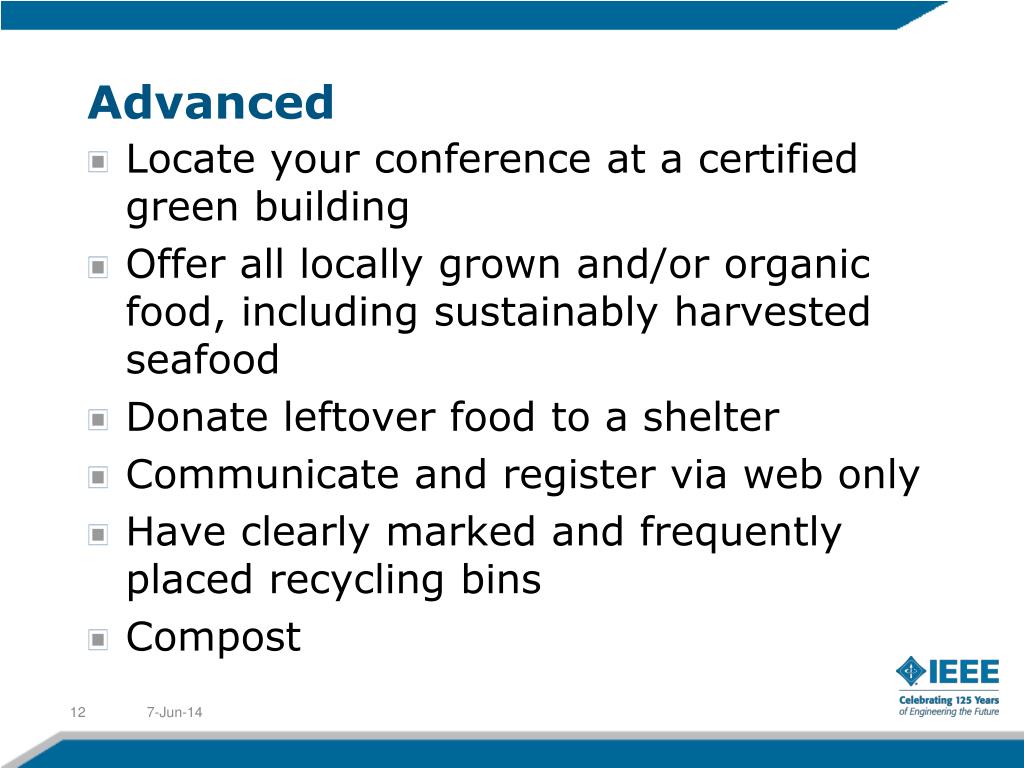 Advanced

Locate your conference at a certified green building

Offer all locally grown and/or organic food, including sustainably harvested seafood

Donate leftover food to a shelter

Communicate and register via web only

Have clearly marked and frequently placed recycling bins

Compost

12 7-Jun-14

IEEE
Celebrating 125 Years of Engineering the Future